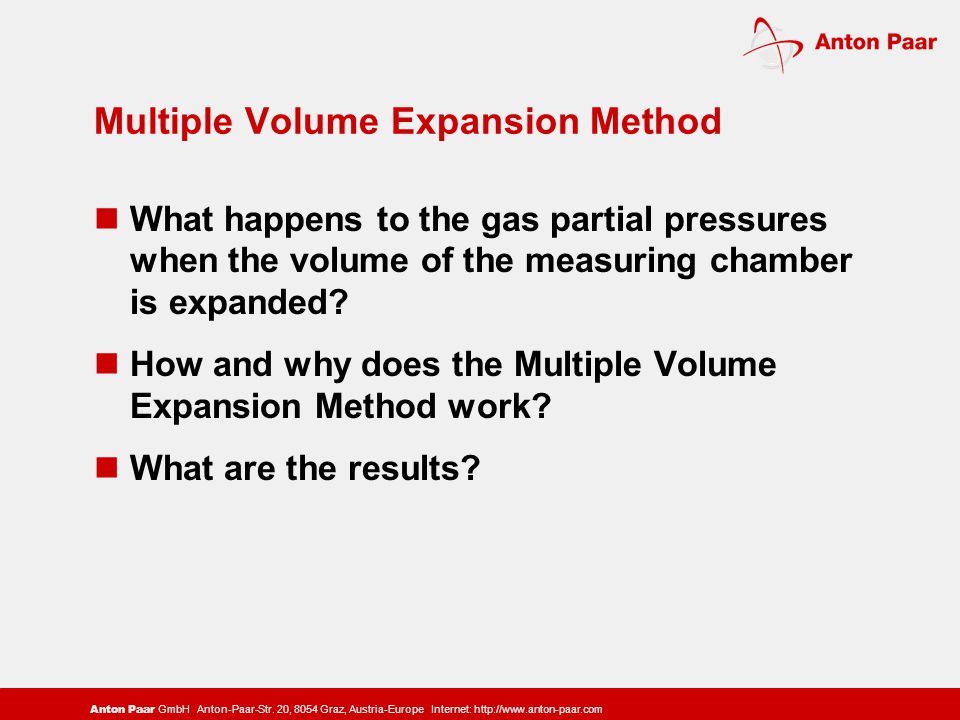 Anton Paar

Multiple Volume Expansion Method

What happens to the gas partial pressures when the volume of the measuring chamber is expanded?

How and why does the Multiple Volume Expansion Method work?

What are the results?

Anton Paar GmbH Anton-Paar-Str. 20, 8054 Graz, Austria-Europe Internet: http://www.anton-paar.com